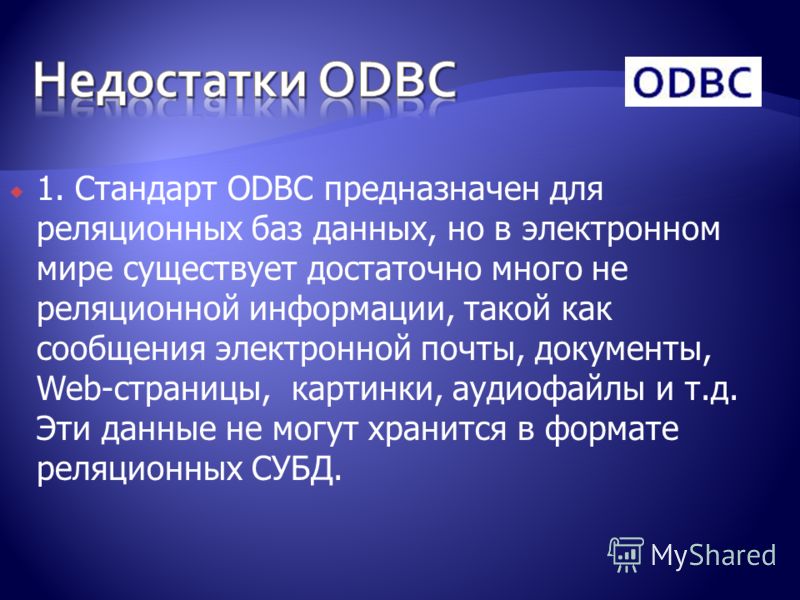 Недостатки ODBC

ODBC

1. Стандарт ODBC предназначен для реляционных баз данных, но в электронном мире существует достаточно много не реляционной информации, такой как сообщения электронной почты, документы, Web-страницы, картинки, аудиофайлы и т.д. Эти данные не могут хранится в формате реляционных СУБД.

MyShared